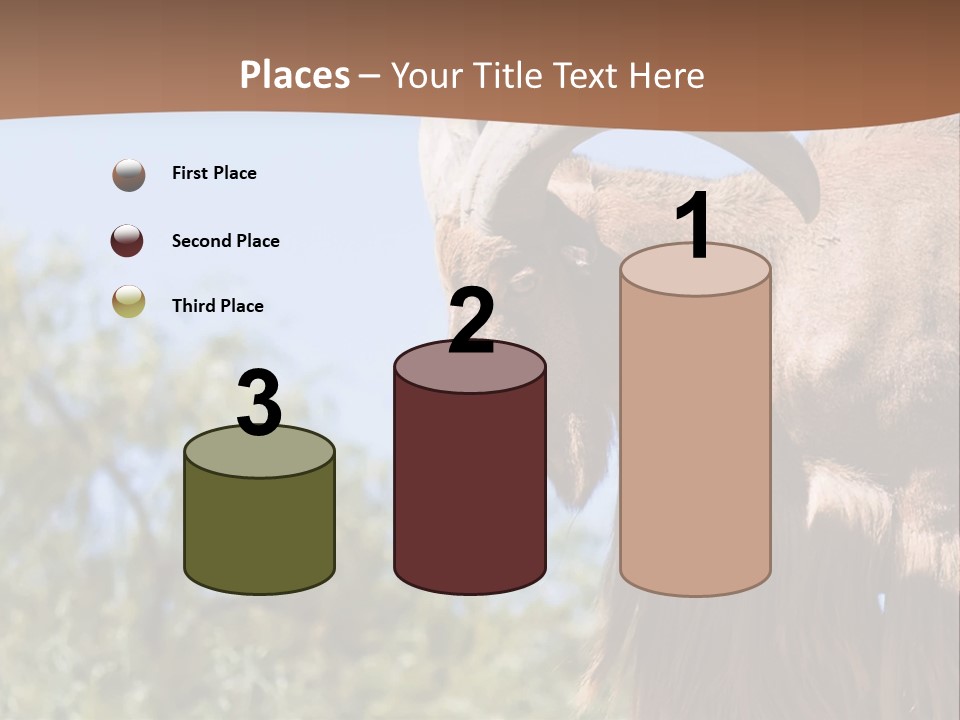 Places – Your Title Text Here

First Place

Second Place

Third Place

3

2

1